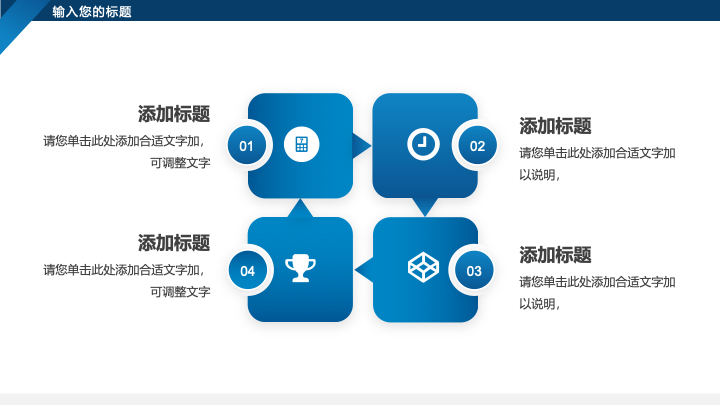 输入您的标题

添加标题
请您单击此处添加合适文字加，可调整文字

01

02

添加标题
请您单击此处添加合适文字加以说明，

添加标题
请您单击此处添加合适文字加，可调整文字

04

03

添加标题
请您单击此处添加合适文字加以说明，